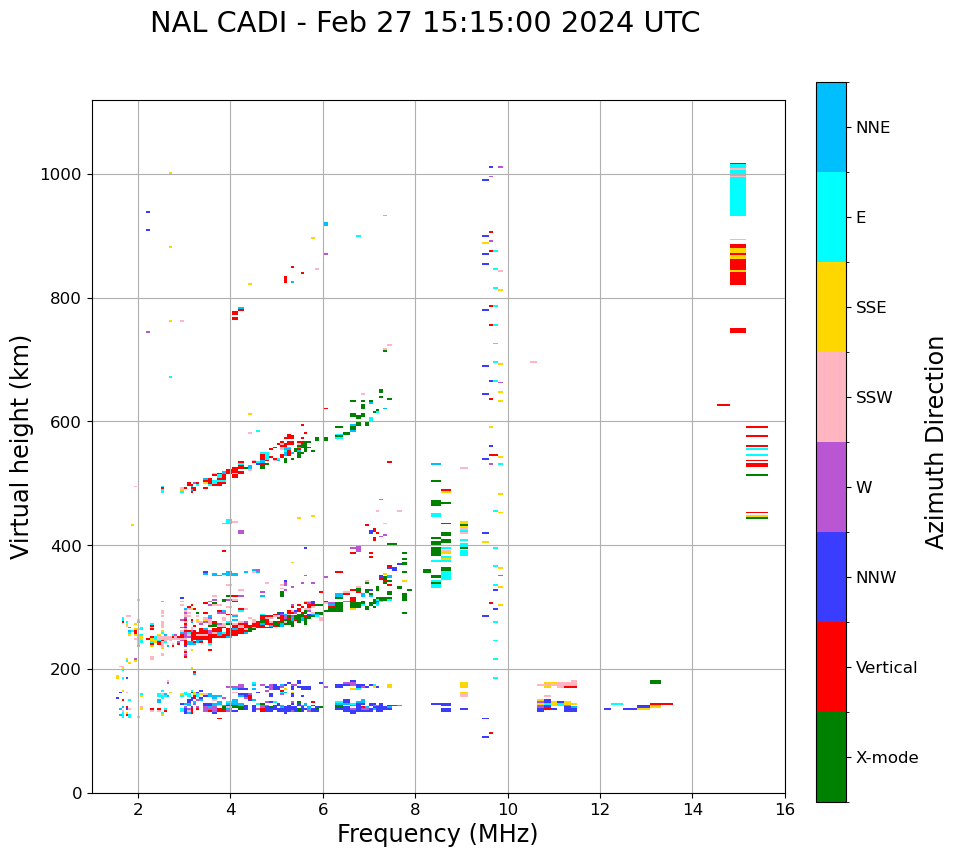 NAL CADI - Feb 27 15:15:00 2024 UTC

Virtual height (km)

1000
800
600
400
200
0

2
4
6
8
10
12
14
16

Frequency (MHz)

NNE
E
SSE
SSW
W
NNW
Vertical
X-mode

Azimuth Direction